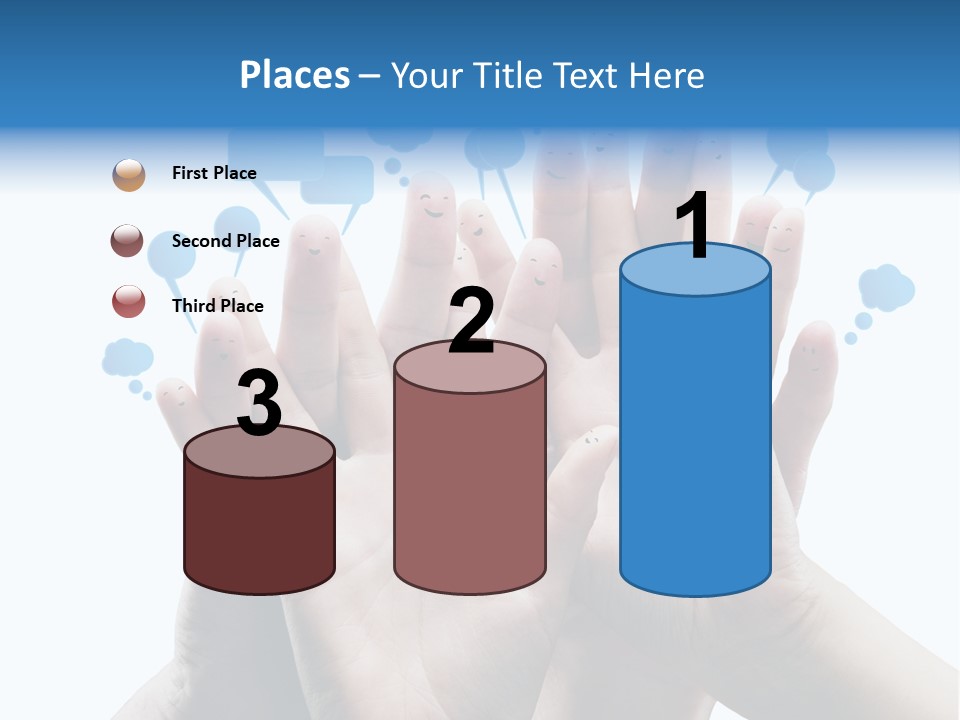 Places – Your Title Text Here

First Place

Second Place

Third Place

3

2

1